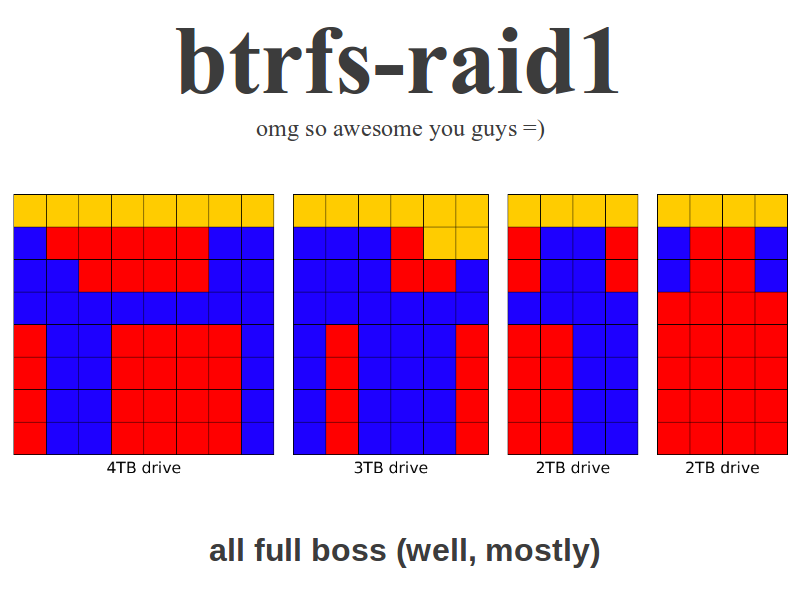 btrfs-raid1

omg so awesome you guys =)

4TB drive

3TB drive

2TB drive

2TB drive

all full boss (well, mostly)